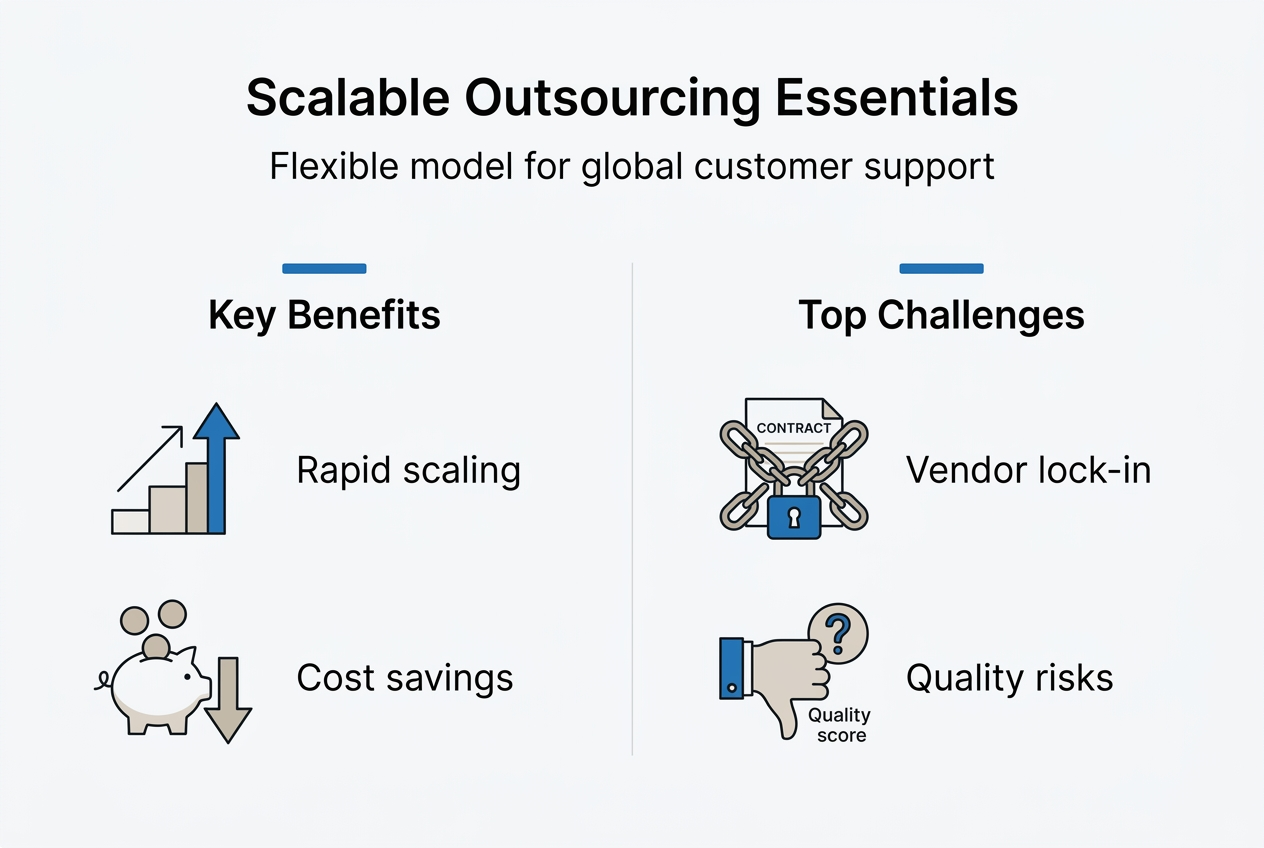 Scalable Outsourcing Essentials

Flexible model for global customer support

Key Benefits

Rapid scaling

Cost savings

Top Challenges

CONTRACT

Vendor lock-in

?

Quality score

Quality risks